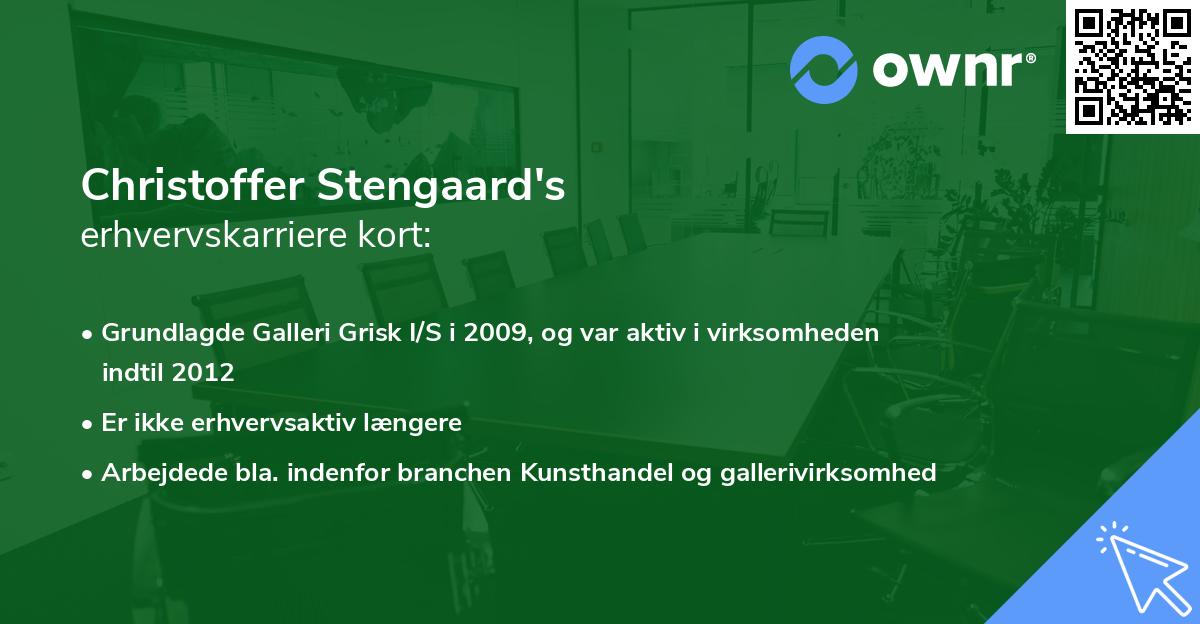 ownr®

Christoffer Stengaard's
erhvervskarriere kort:

• Grundlagde Galleri Grisk I/S i 2009, og var aktiv i virksomheden indtil 2012
• Er ikke erhvervsaktiv længere
• Arbejdede bla. indenfor branchen Kunsthandel og gallerivirksomhed